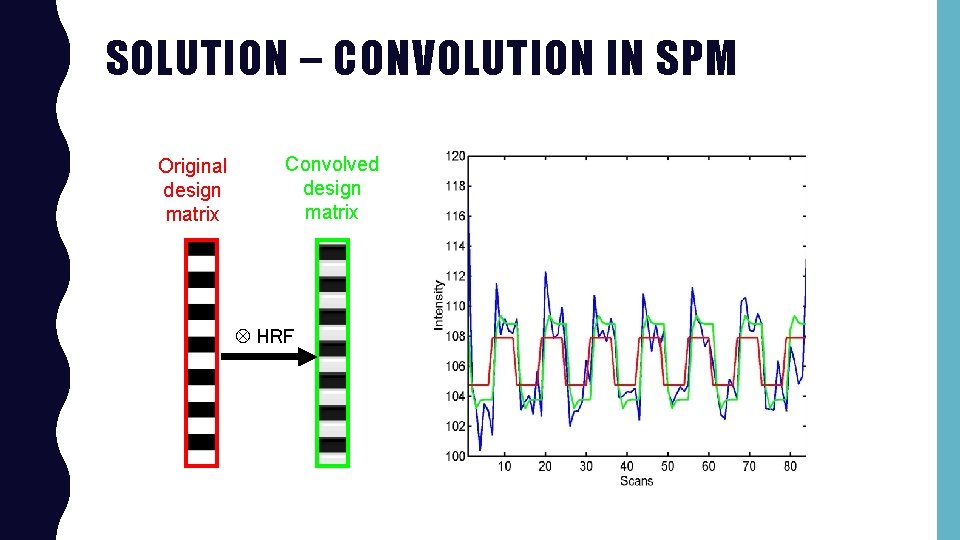 SOLUTION – CONVOLUTION IN SPM

Original design matrix

Convolved design matrix

$\otimes$ HRF

120
118
116
114
112
110
108
106
104
102
100

Intensity

10 20 30 40 50 60 70 80

Scans